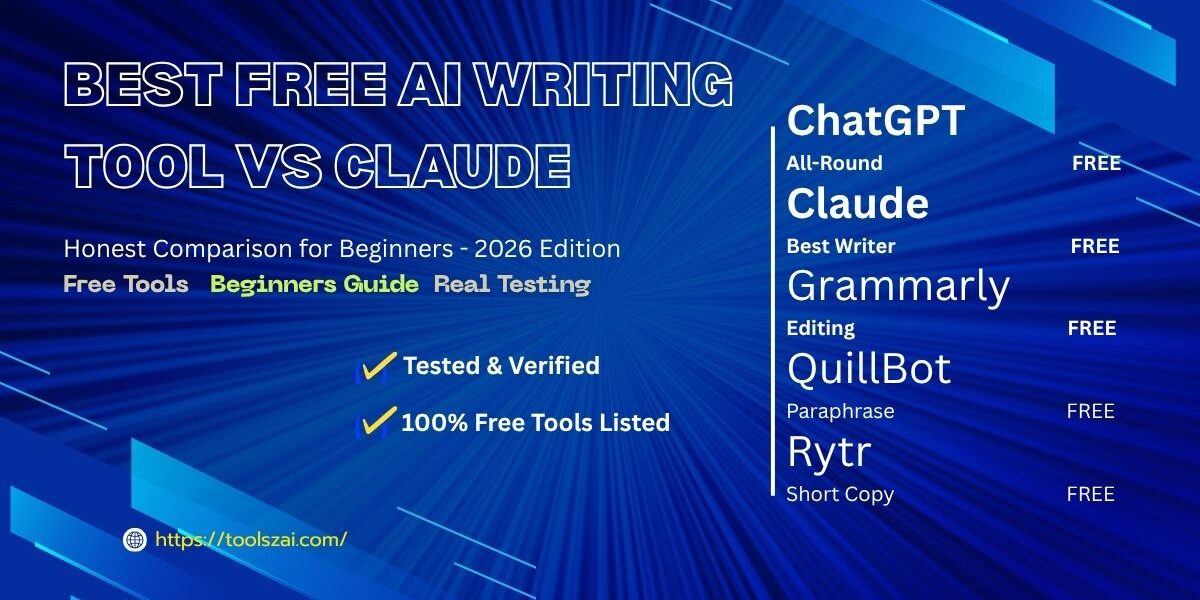 BEST FREE AI WRITING TOOL VS CLAUDE

Honest Comparison for Beginners - 2026 Edition

Free Tools Beginners Guide Real Testing

✔ Tested & Verified

✔ 100% Free Tools Listed

https://toolszai.com/

ChatGPT
All-Round FREE

Claude
Best Writer FREE

Grammarly
Editing FREE

QuillBot
Paraphrase FREE

Rytr
Short Copy FREE